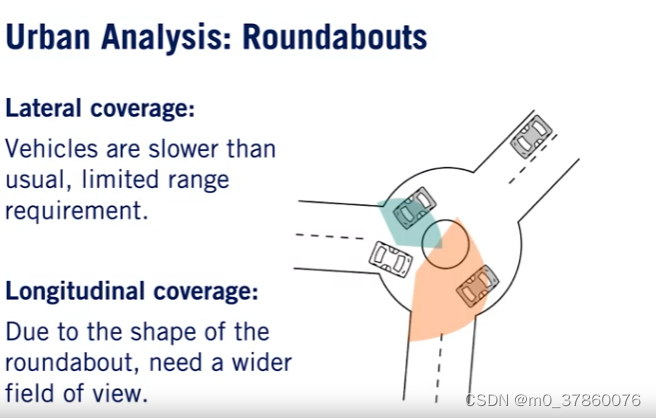 Urban Analysis: Roundabouts

Lateral coverage:

Vehicles are slower than usual, limited range requirement.

Longitudinal coverage:

Due to the shape of the roundabout, need a wider field of view.

CSDN @m0_37860076